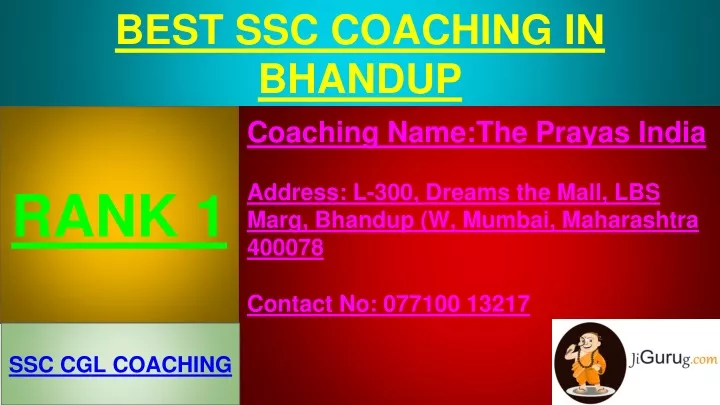 BEST SSC COACHING IN BHANDUP

RANK 1

Coaching Name:The Prayas India

Address: L-300, Dreams the Mall, LBS Marg, Bhandup (W, Mumbai, Maharashtra 400078

Contact No: 077100 13217

SSC CGL COACHING

JiGurug.com